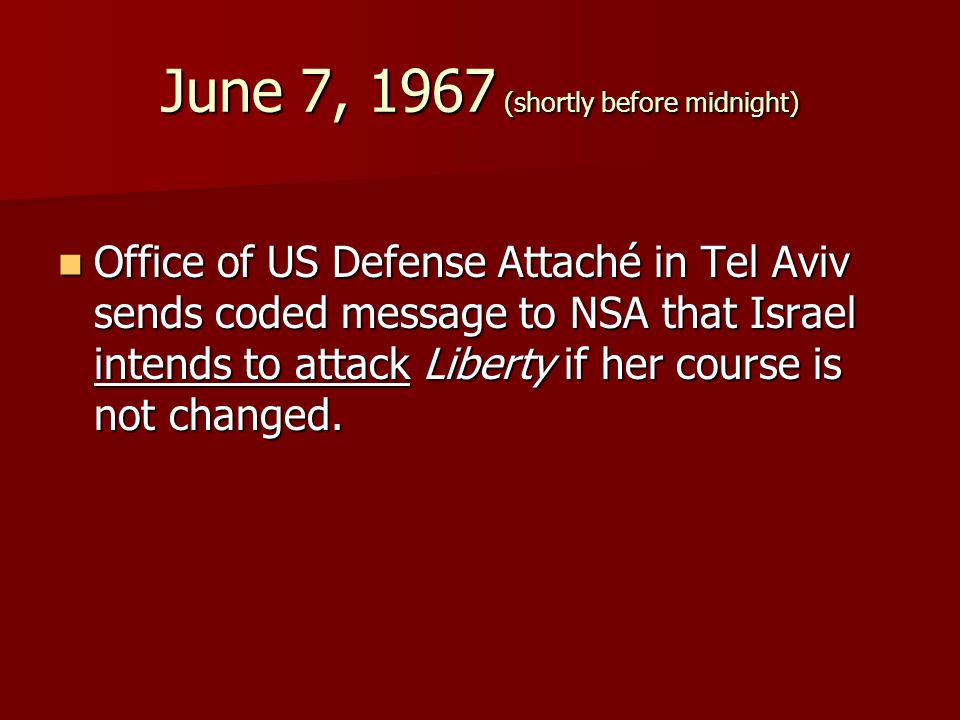 June 7, 1967 (shortly before midnight)

Office of US Defense Attaché in Tel Aviv sends coded message to NSA that Israel intends to attack Liberty if her course is not changed.